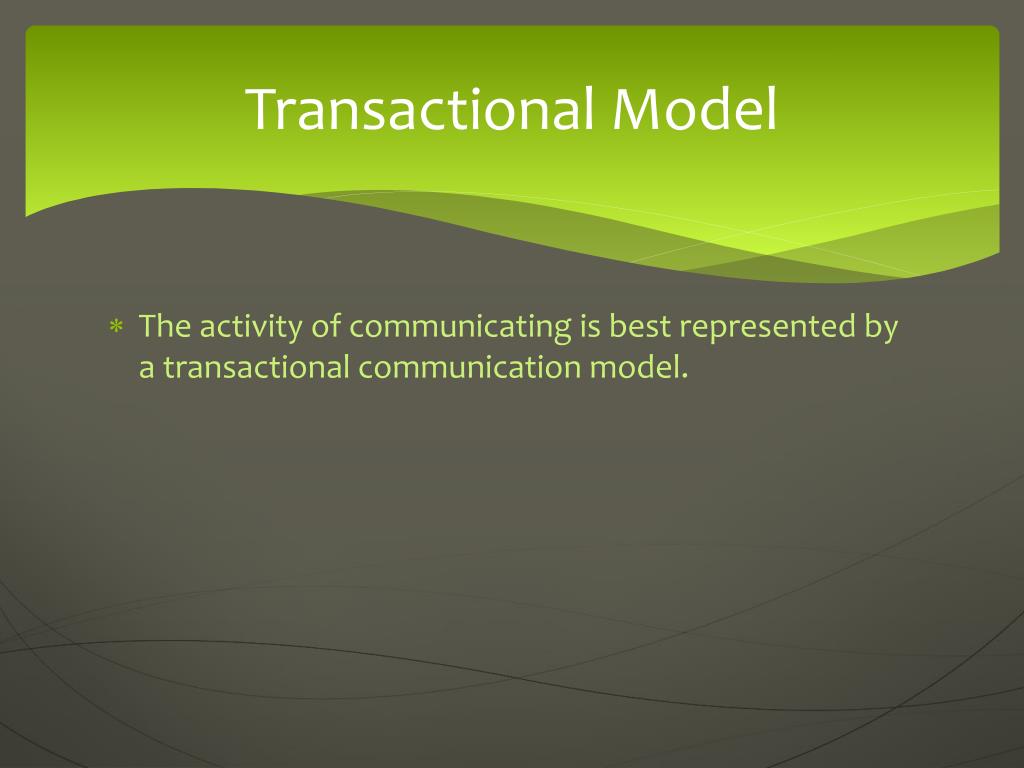 Transactional Model

* The activity of communicating is best represented by a transactional communication model.